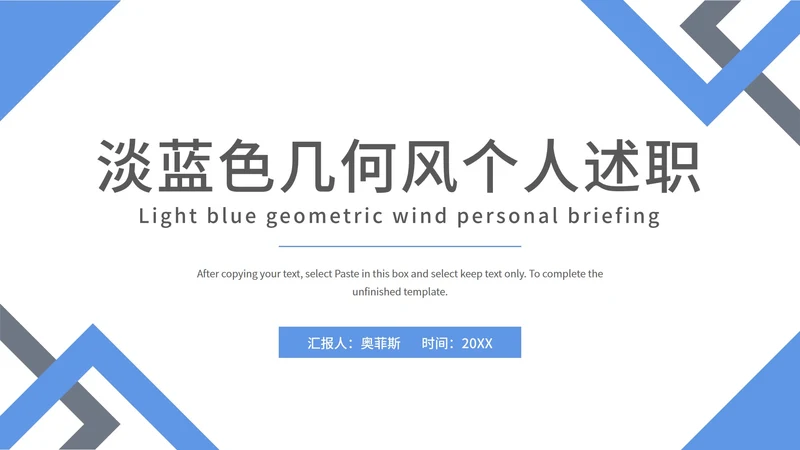 淡蓝色几何风个人述职
Light blue geometric wind personal briefing

After copying your text, select Paste in this box and select keep text only. To complete the unfinished template.

汇报人：奥菲斯　时间：20XX